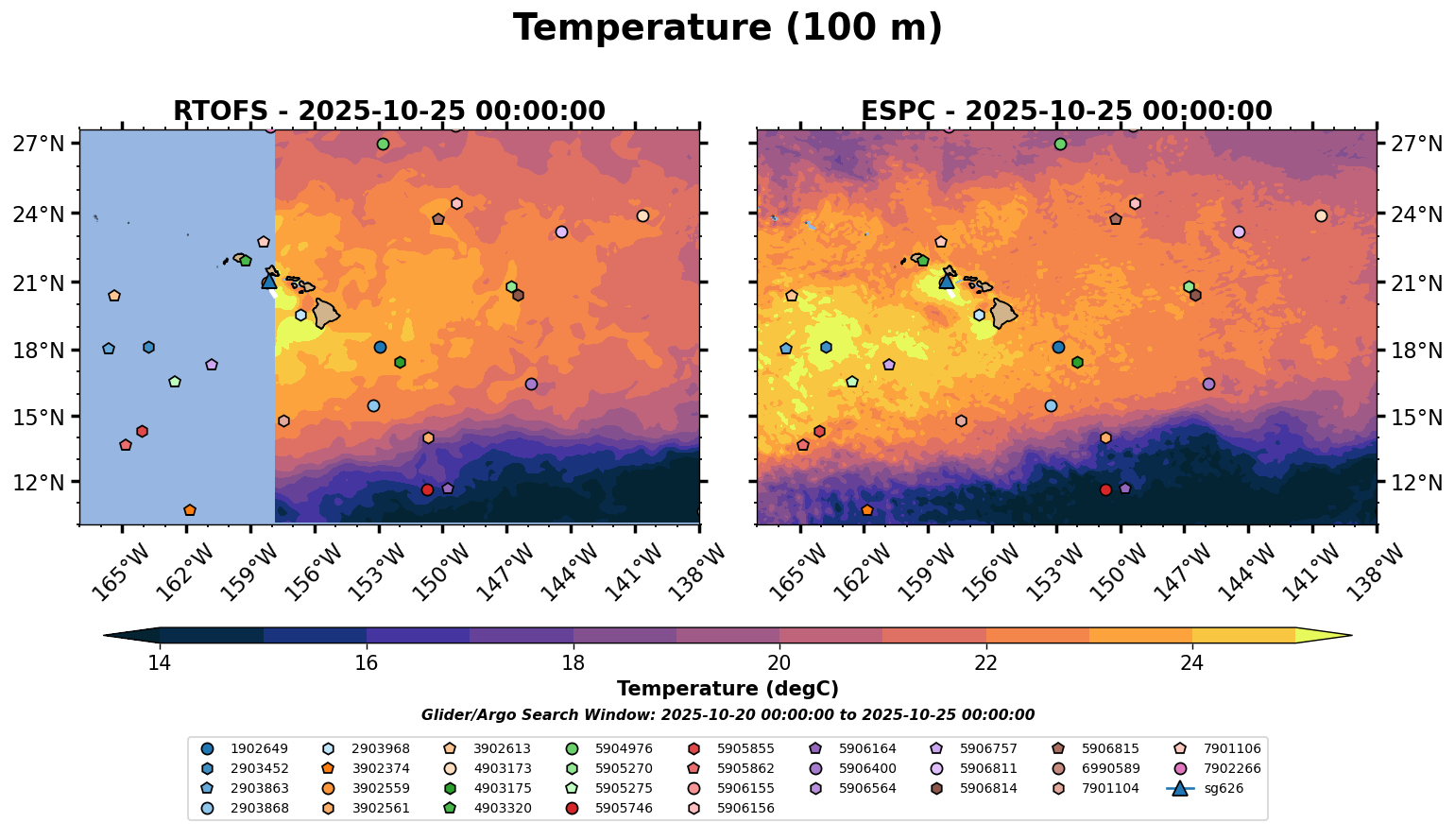 Temperature (100 m)

RTOFS - 2025-10-25 00:00:00

27°N
24°N
21°N
18°N
15°N
12°N

165°W 162°W 159°W 156°W 153°W 150°W 147°W 144°W 141°W 138°W

ESPC - 2025-10-25 00:00:00

27°N
24°N
21°N
18°N
15°N
12°N

165°W 162°W 159°W 156°W 153°W 150°W 147°W 144°W 141°W 138°W

14 16 18 20 22 24

Temperature (degC)

Glider/Argo Search Window: 2025-10-20 00:00:00 to 2025-10-25 00:00:00

1902649
2903452
2903863
2903868
2903968
3902374
3902559
3902561
3902613
4903173
4903175
4903320
5904976
5905270
5905275
5905746
5905855
5905862
5906155
5906156
5906164
5906400
5906564
5906757
5906811
5906814
5906815
6990589
7901104
7901106
7902266
sg626